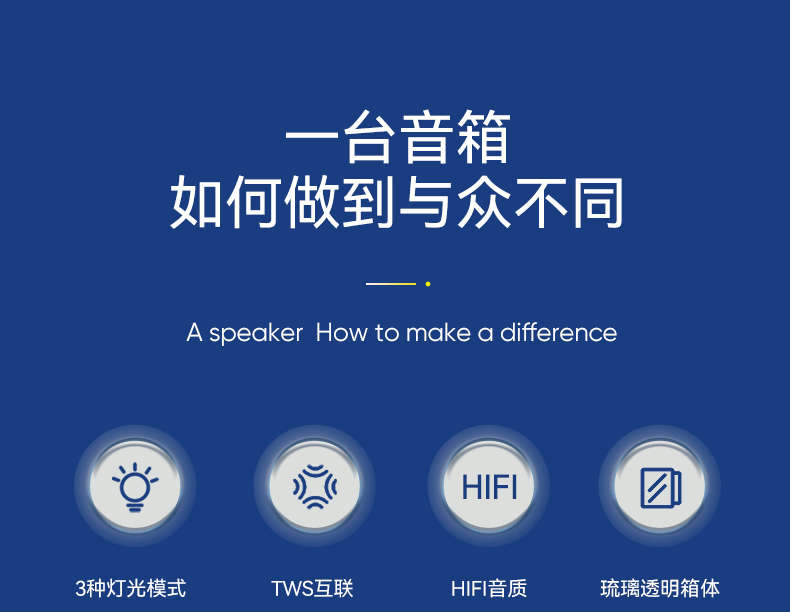 一台音箱
如何做到与众不同

A speaker How to make a difference

HIFI

3种灯光模式

TWS互联

HIFI音质

琉璃透明箱体